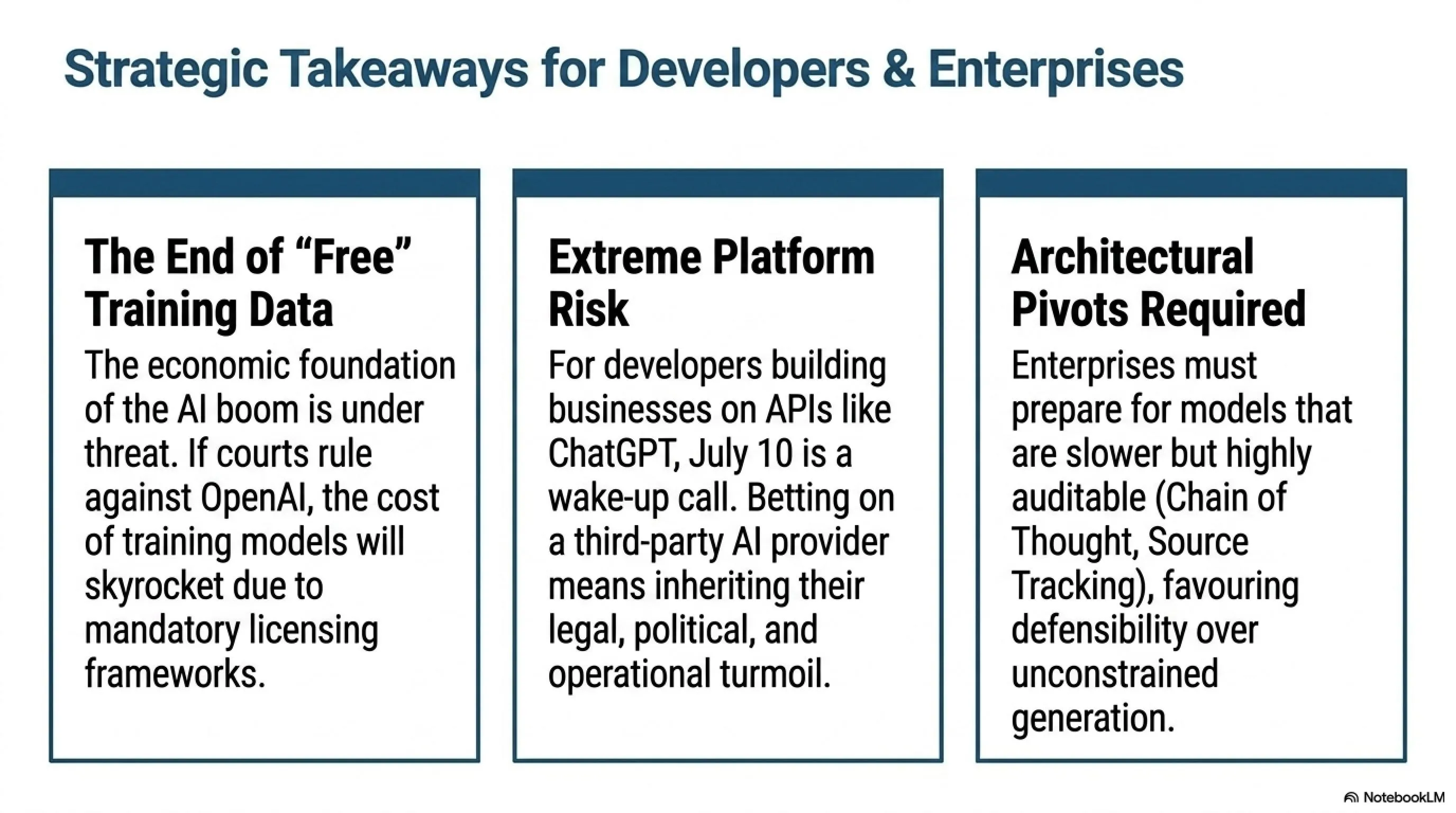 Strategic Takeaways for Developers & Enterprises

The End of “Free” Training Data

The economic foundation of the AI boom is under threat. If courts rule against OpenAI, the cost of training models will skyrocket due to mandatory licensing frameworks.

Extreme Platform Risk

For developers building businesses on APIs like ChatGPT, July 10 is a wake-up call. Betting on a third-party AI provider means inheriting their legal, political, and operational turmoil.

Architectural Pivots Required

Enterprises must prepare for models that are slower but highly auditable (Chain of Thought, Source Tracking), favouring defensibility over unconstrained generation.

NotebookLM